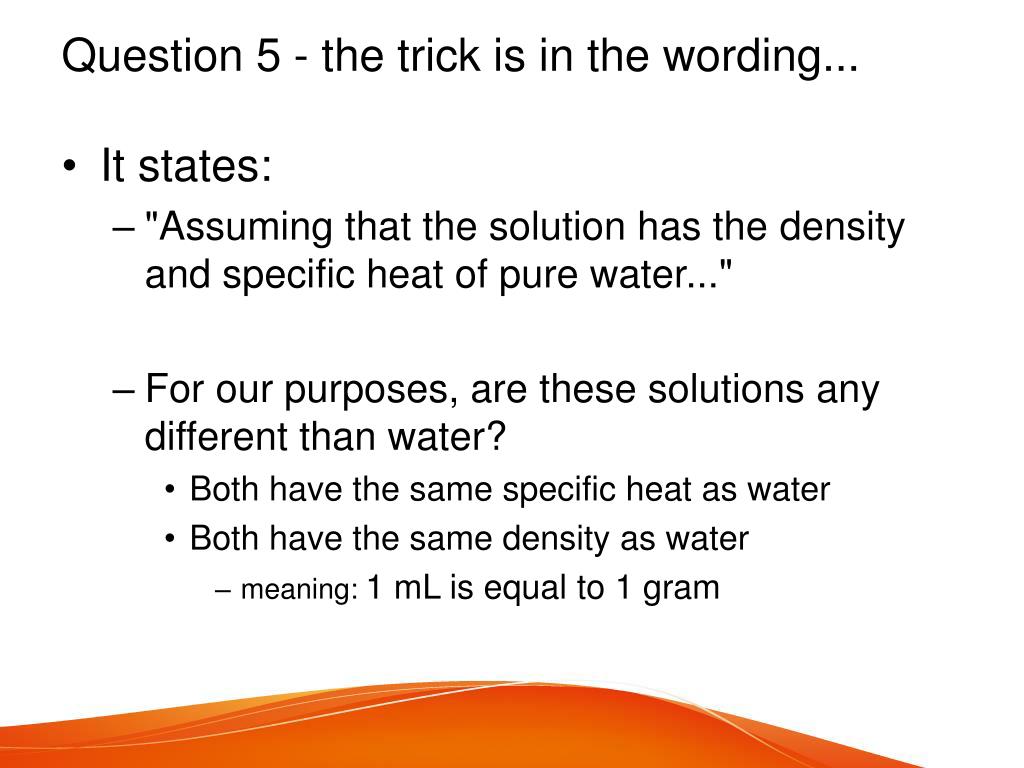 Question 5 - the trick is in the wording...

• It states:
– "Assuming that the solution has the density and specific heat of pure water..."

– For our purposes, are these solutions any different than water?
• Both have the same specific heat as water
• Both have the same density as water
– meaning: 1 mL is equal to 1 gram